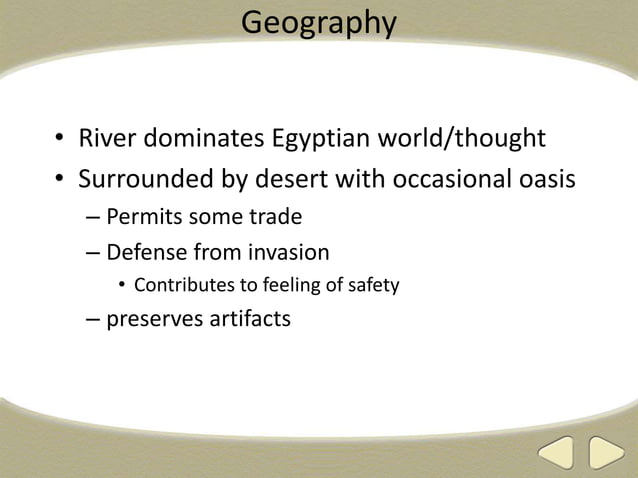 Geography

• River dominates Egyptian world/thought
• Surrounded by desert with occasional oasis
– Permits some trade
– Defense from invasion
• Contributes to feeling of safety
– preserves artifacts